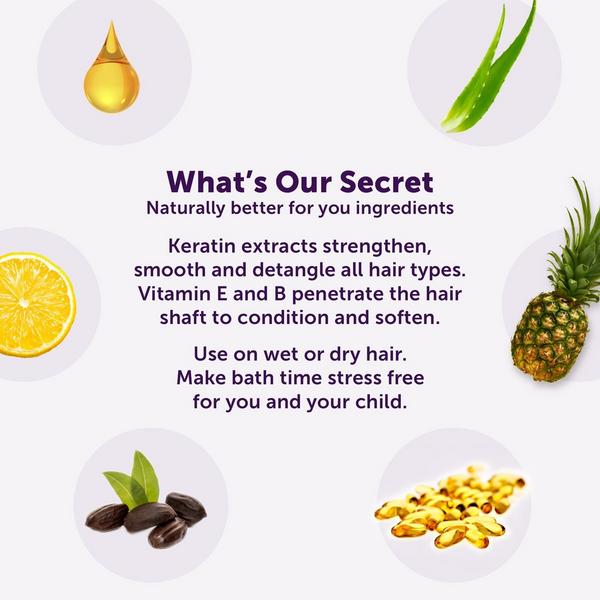 What's Our Secret
Naturally better for you ingredients

Keratin extracts strengthen, smooth and detangle all hair types. Vitamin E and B penetrate the hair shaft to condition and soften.

Use on wet or dry hair. Make bath time stress free for you and your child.